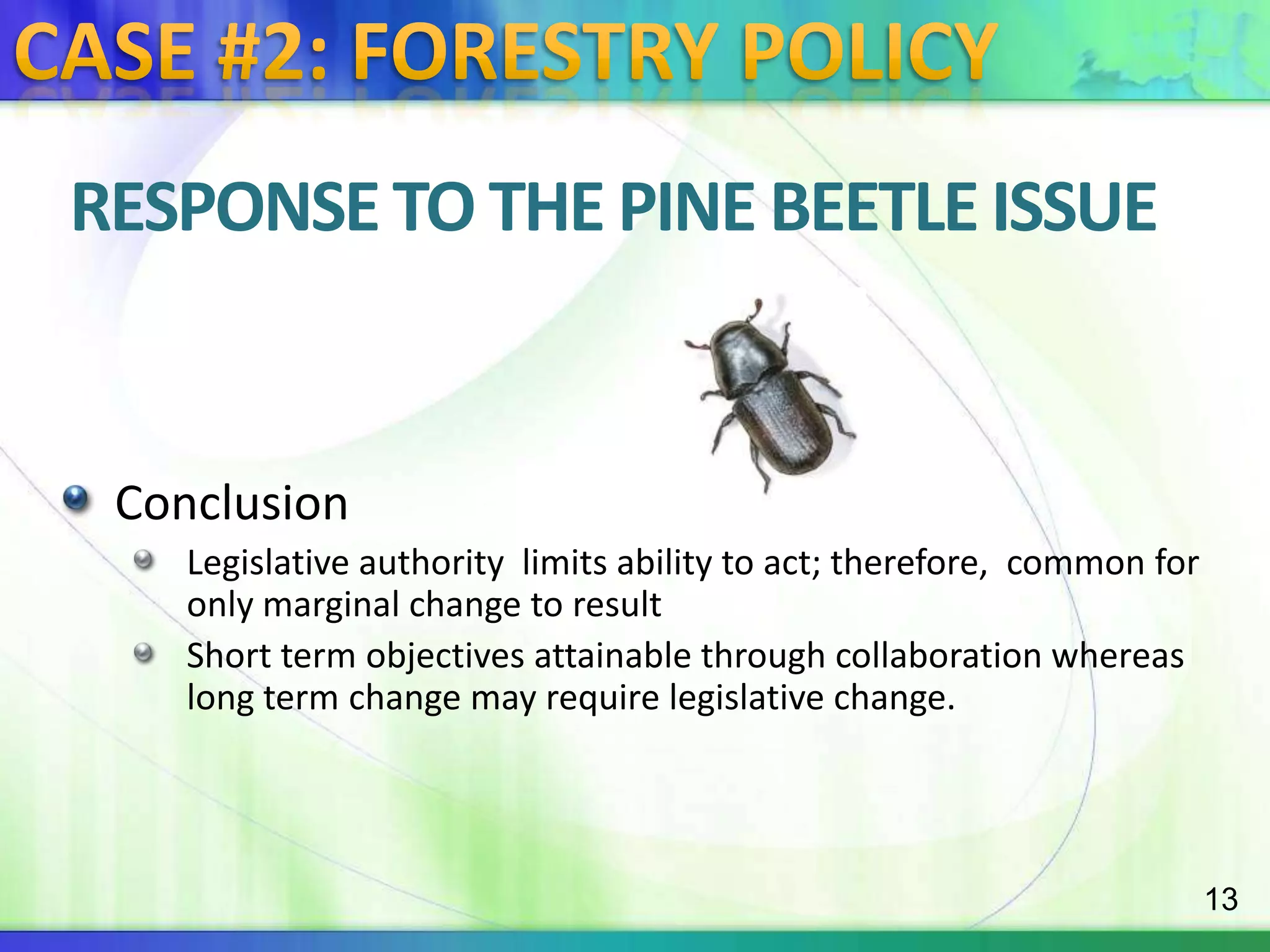 CASE #2: FORESTRY POLICY

RESPONSE TO THE PINE BEETLE ISSUE

Conclusion

Legislative authority limits ability to act; therefore, common for only marginal change to result

Short term objectives attainable through collaboration whereas long term change may require legislative change.

13